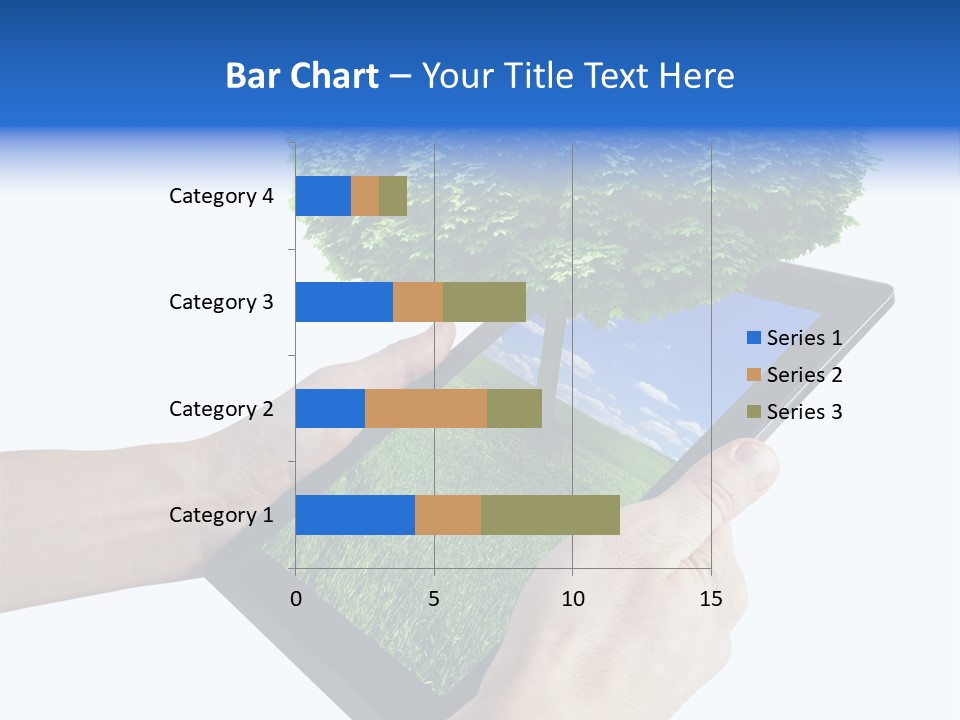 Bar Chart – Your Title Text Here

Category 4
Category 3
Category 2
Category 1

0
5
10
15

Series 1
Series 2
Series 3